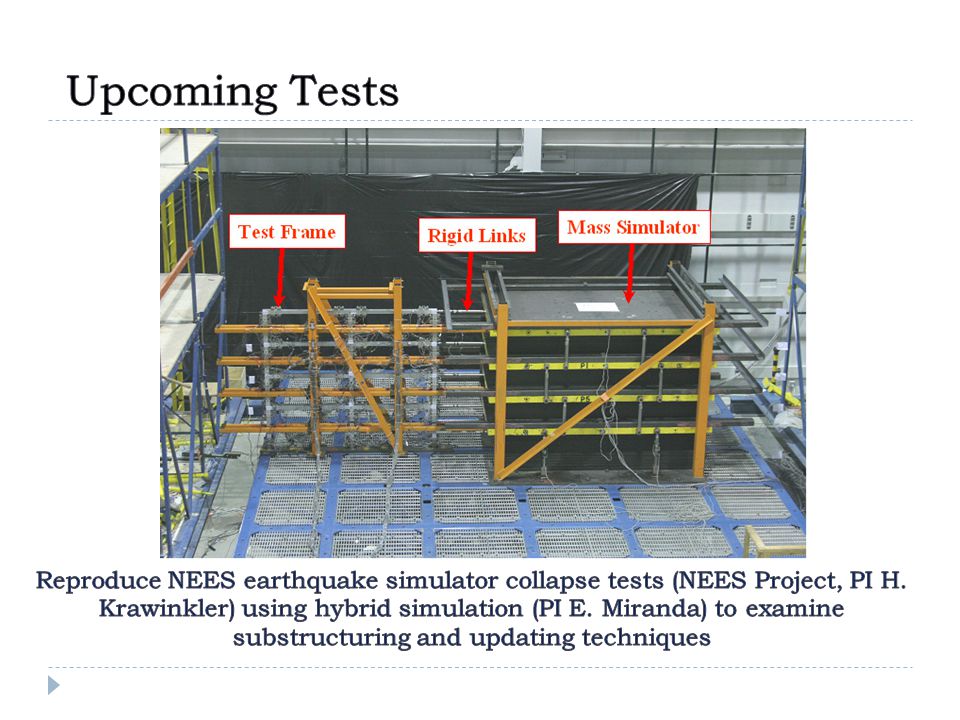 Upcoming Tests

Test Frame

Rigid Links

Mass Simulator

Reproduce NEES earthquake simulator collapse tests (NEES Project, PI H. Krawinkler) using hybrid simulation (PI E. Miranda) to examine substructuring and updating techniques